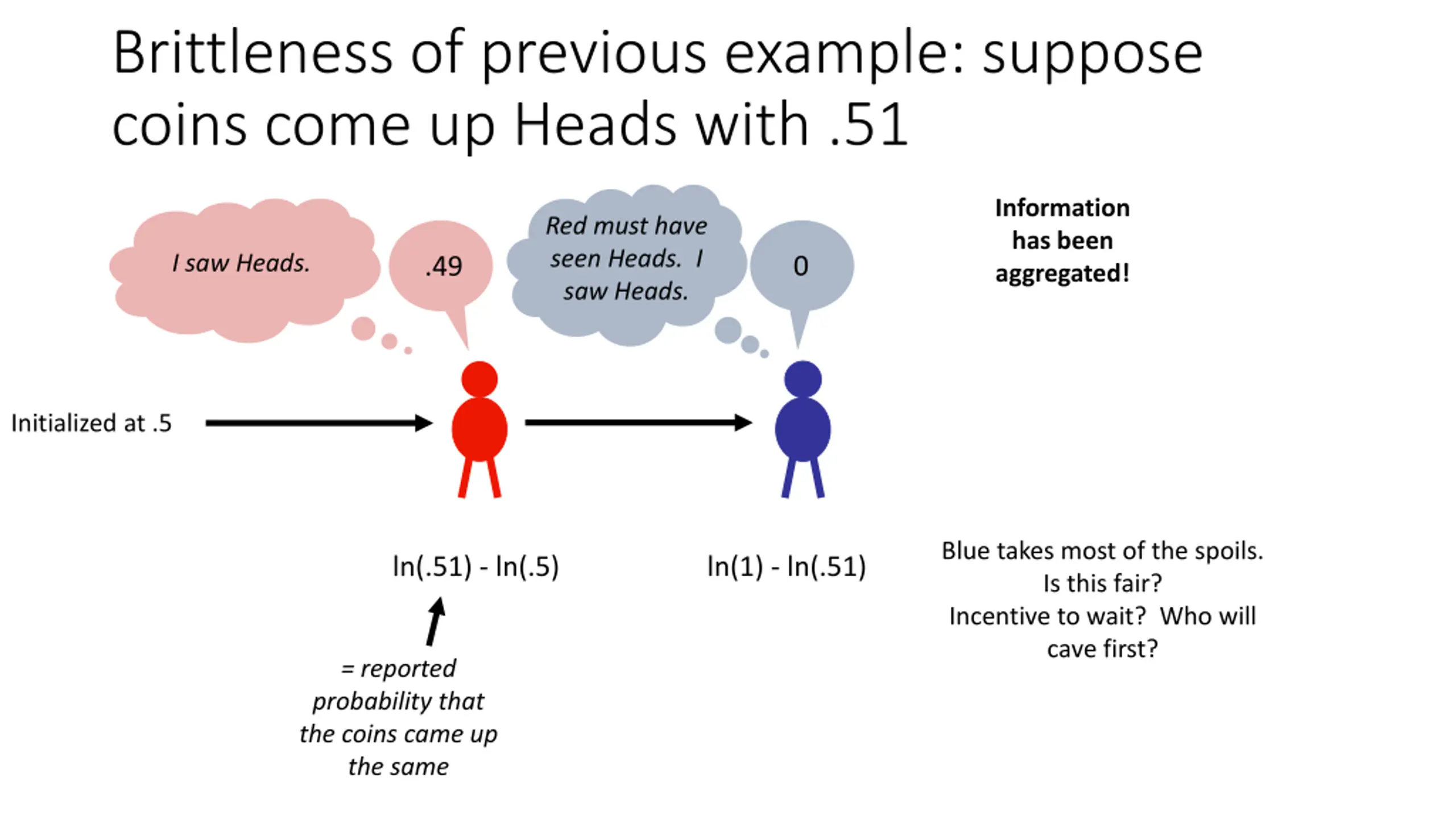 Brittleness of previous example: suppose coins come up Heads with .51

I saw Heads.

.49

Red must have seen Heads. I saw Heads.

0

Information has been aggregated!

Initialized at .5

ln(.51) - ln(.5)

ln(1) - ln(.51)

Blue takes most of the spoils. Is this fair? Incentive to wait? Who will cave first?

= reported probability that the coins came up the same